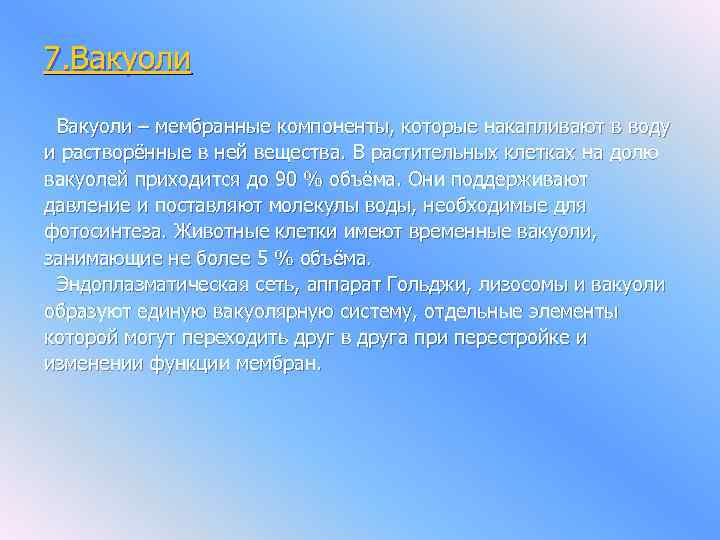 7.Вакуоли

Вакуоли – мембранные компоненты, которые накапливают в воду и растворённые в ней вещества. В растительных клетках на долю вакуолей приходится до 90 % объёма. Они поддерживают давление и поставляют молекулы воды, необходимые для фотосинтеза. Животные клетки имеют временные вакуоли, занимающие не более 5 % объёма.

Эндоплазматическая сеть, аппарат Гольджи, лизосомы и вакуоли образуют единую вакуолярную систему, отдельные элементы которой могут переходить друг в друга при перестройке и изменении функции мембран.